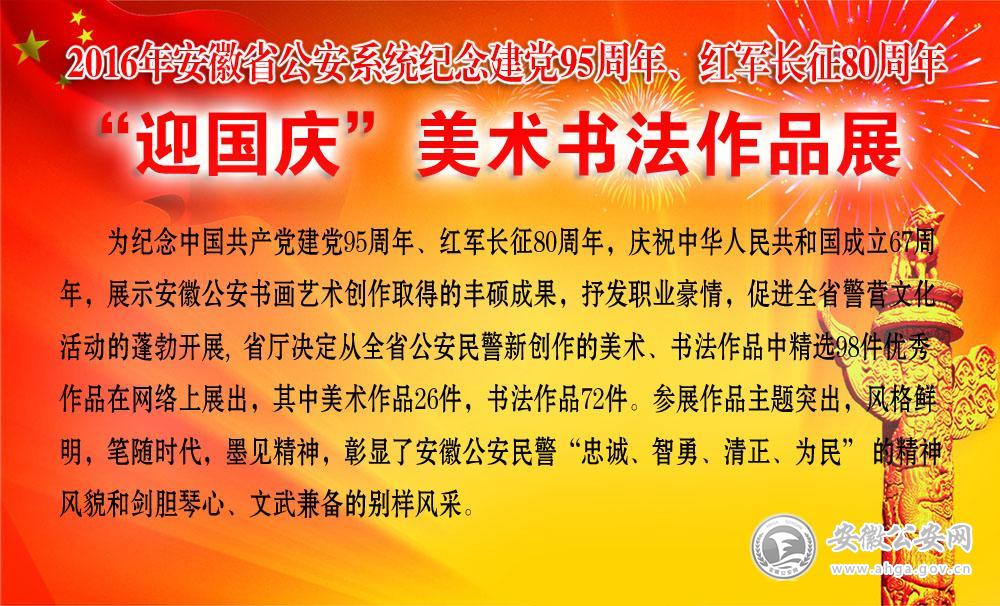 2016年安徽省公安系统纪念建党95周年、红军长征80周年

“迎国庆”美术书法作品展

为纪念中国共产党建党95周年、红军长征80周年，庆祝中华人民共和国成立67周年，展示安徽公安书画艺术创作取得的丰硕成果，抒发职业豪情，促进全省警营文化活动的蓬勃开展，省厅决定从全省公安民警新创作的美术、书法作品中精选98件优秀作品在网络上展出，其中美术作品26件，书法作品72件。参展作品主题突出，风格鲜明，笔随时代，墨见精神，彰显了安徽公安民警“忠诚、智勇、清正、为民”的精神风貌和剑胆琴心、文武兼备的别样风采。

安徽公安网
www.ahga.gov.cn